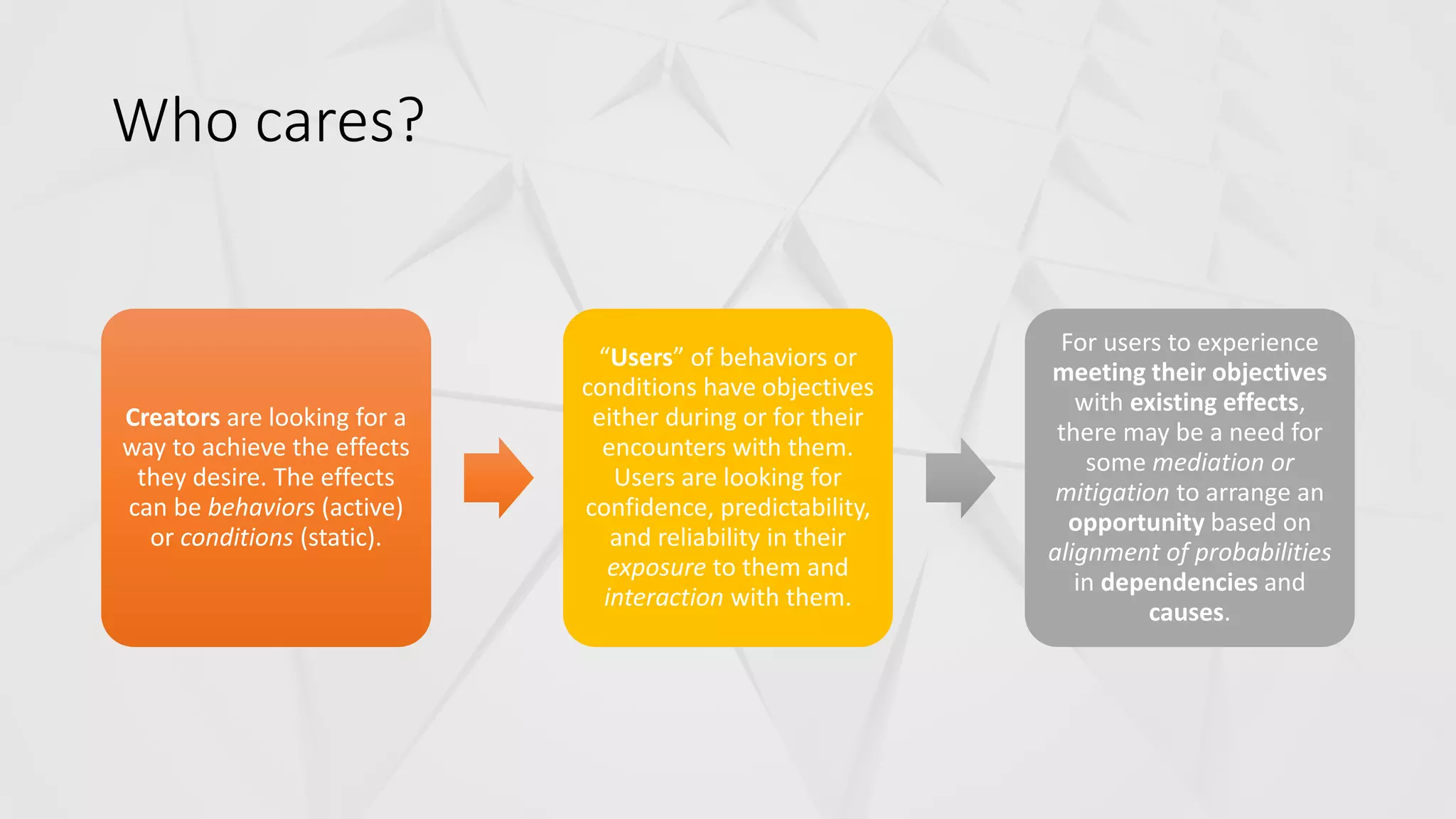 Who cares?

Creators are looking for a way to achieve the effects they desire. The effects can be behaviors (active) or conditions (static).

“Users” of behaviors or conditions have objectives either during or for their encounters with them. Users are looking for confidence, predictability, and reliability in their exposure to them and interaction with them.

For users to experience meeting their objectives with existing effects, there may be a need for some mediation or mitigation to arrange an opportunity based on alignment of probabilities in dependencies and causes.